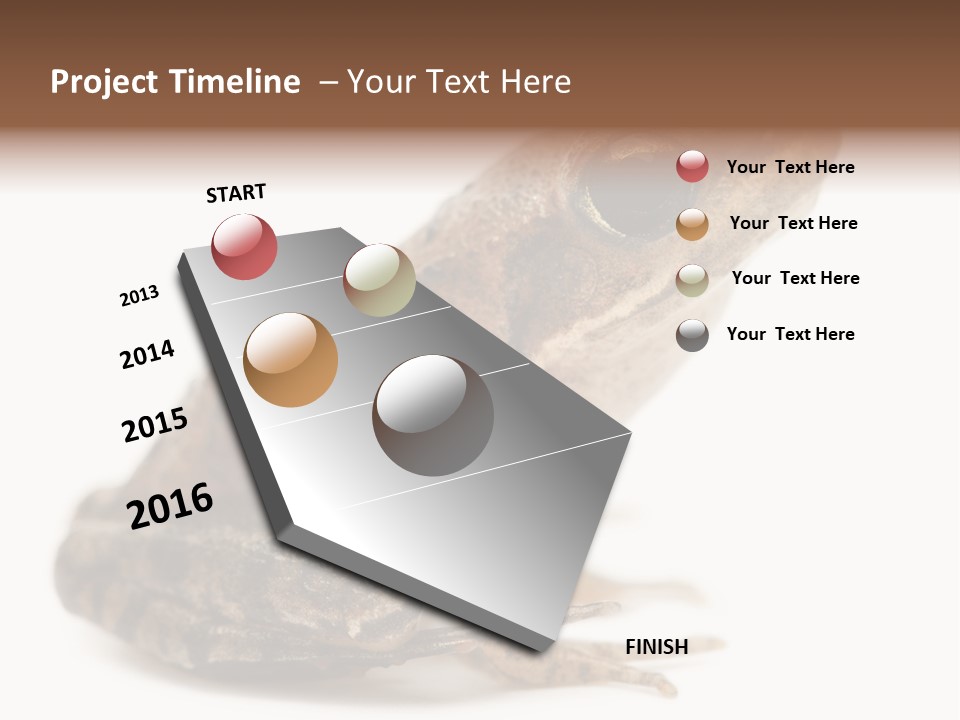 Project Timeline – Your Text Here

START

2013

2014

2015

2016

FINISH

Your Text Here

Your Text Here

Your Text Here

Your Text Here